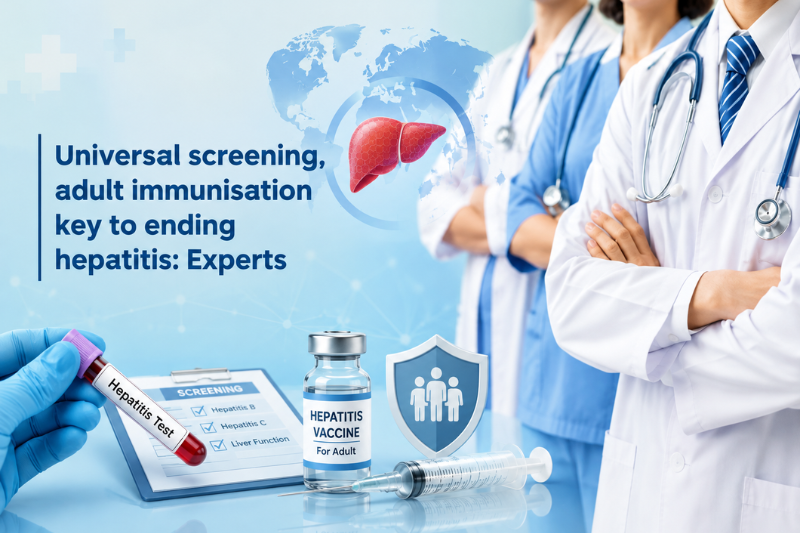 Universal screening, adult immunisation key to ending hepatitis: Experts

Hepatitis Test

SCREENING
Hepatitis B
Hepatitis C
Liver Function

HEPATITIS VACCINE
For Adult